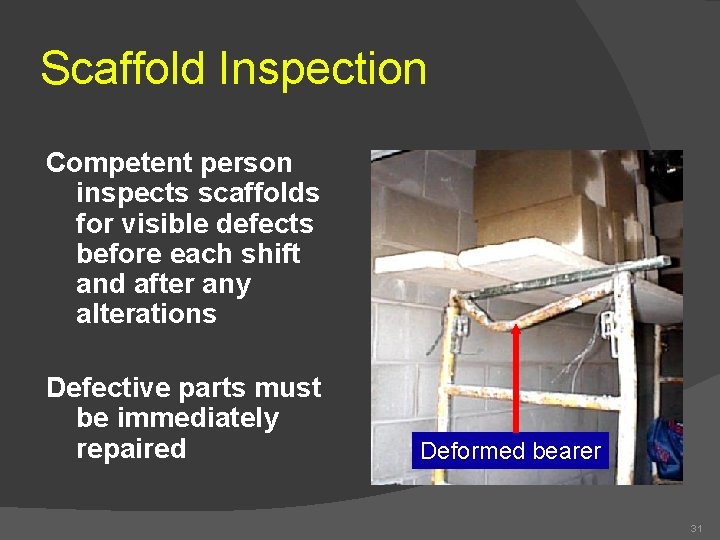 Scaffold Inspection

Competent person inspects scaffolds for visible defects before each shift and after any alterations

Defective parts must be immediately repaired

Deformed bearer

31